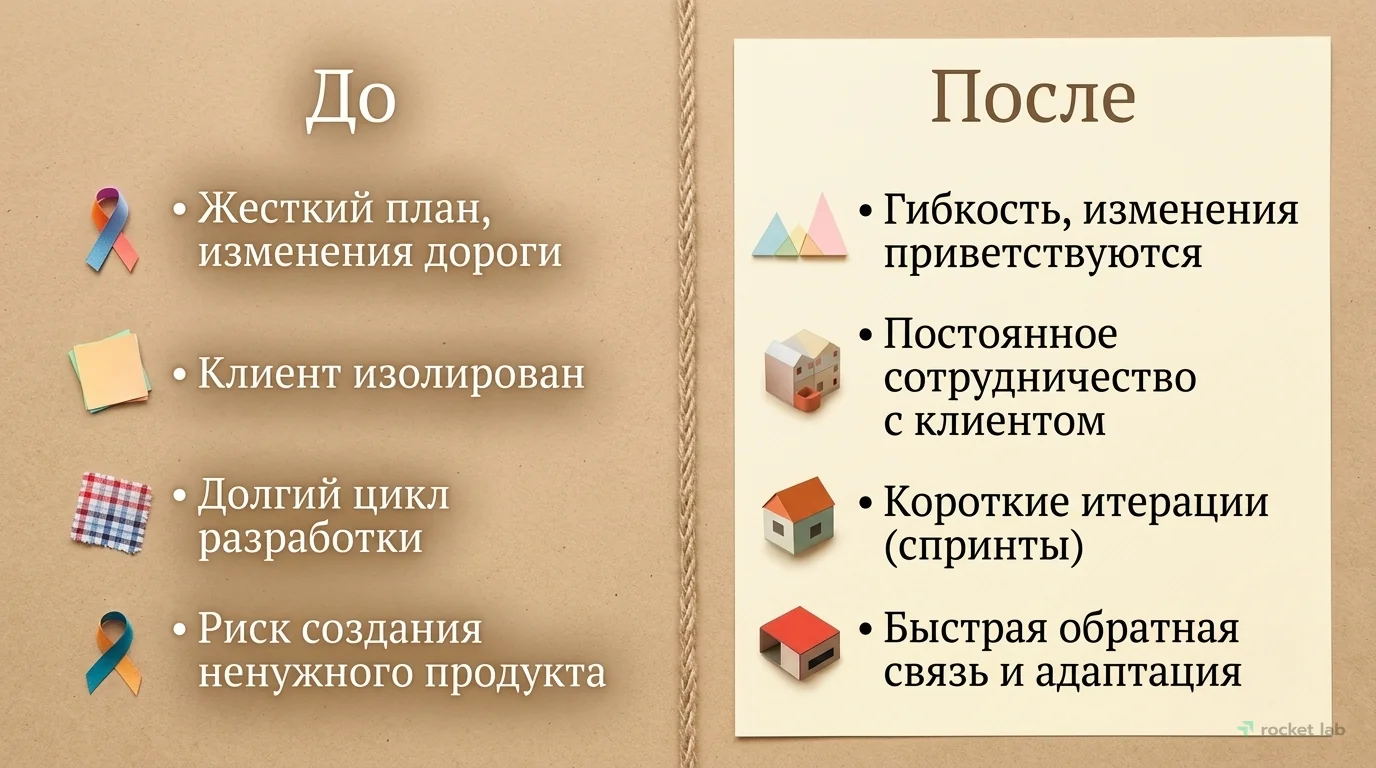 До

• Жесткий план, изменения дороги

• Клиент изолирован

• Долгий цикл разработки

• Риск создания ненужного продукта

После

• Гибкость, изменения приветствуются

• Постоянное сотрудничество с клиентом

• Короткие итерации (спринты)

• Быстрая обратная связь и адаптация

rocket lab